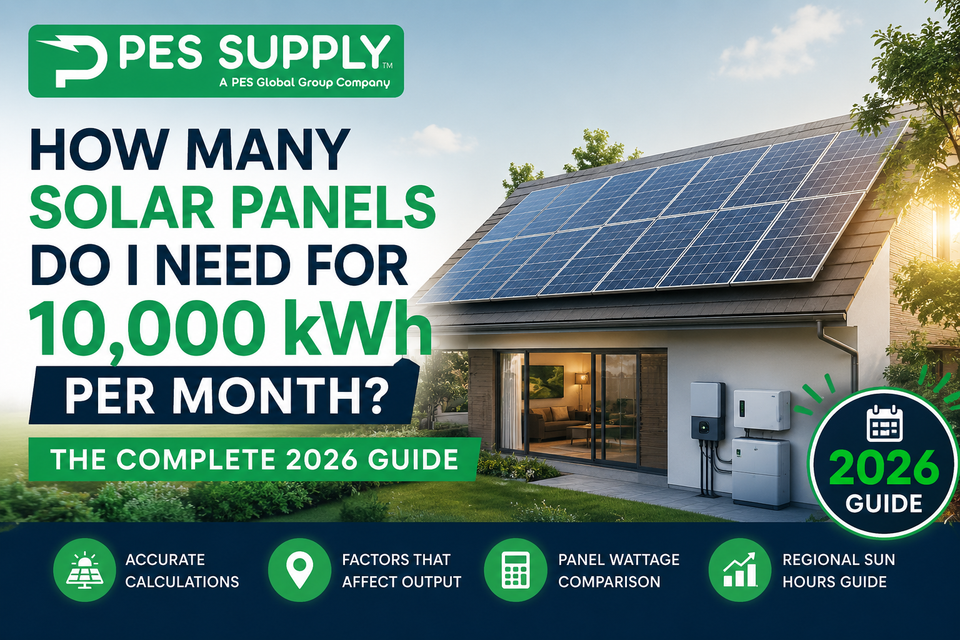 PES SUPPLY™
A PES Global Group Company

HOW MANY SOLAR PANELS DO I NEED FOR 10,000 kWh PER MONTH?

THE COMPLETE 2026 GUIDE

2026 GUIDE

ACCURATE CALCULATIONS

FACTORS THAT AFFECT OUTPUT

PANEL WATTAGE COMPARISON

REGIONAL SUN HOURS GUIDE